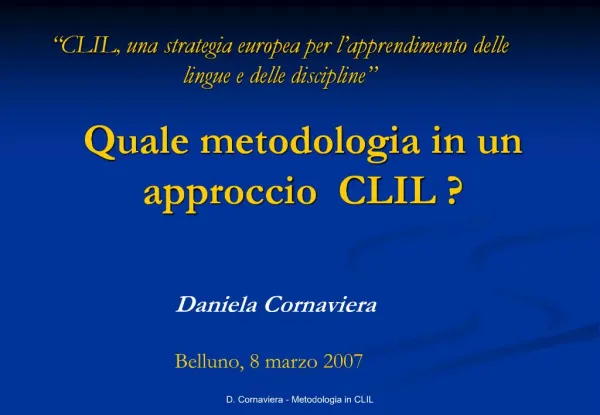 “CLIL, una strategia europea per l’apprendimento delle lingue e delle discipline”

Quale metodologia in un approccio CLIL ?

Daniela Cornaviera

Belluno, 8 marzo 2007

D. Cornaviera - Metodologia in CLIL